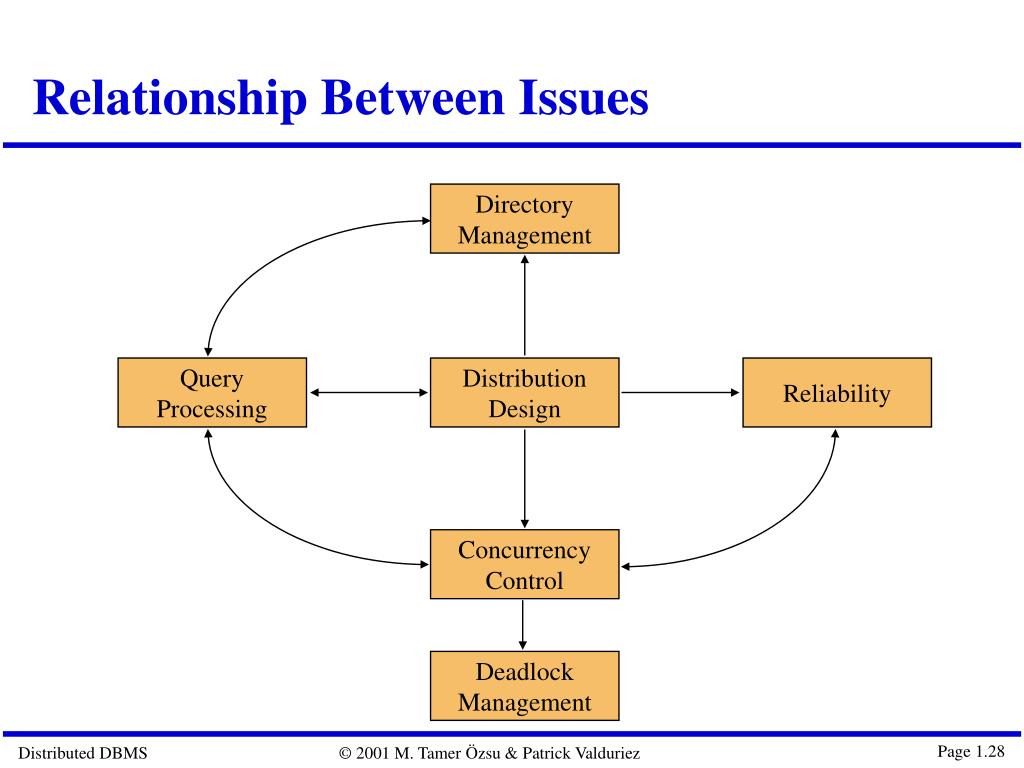 Relationship Between Issues

Directory Management

Query Processing

Distribution Design

Reliability

Concurrency Control

Deadlock Management

Distributed DBMS

© 2001 M. Tamer Özsu & Patrick Valduriez

Page 1.28